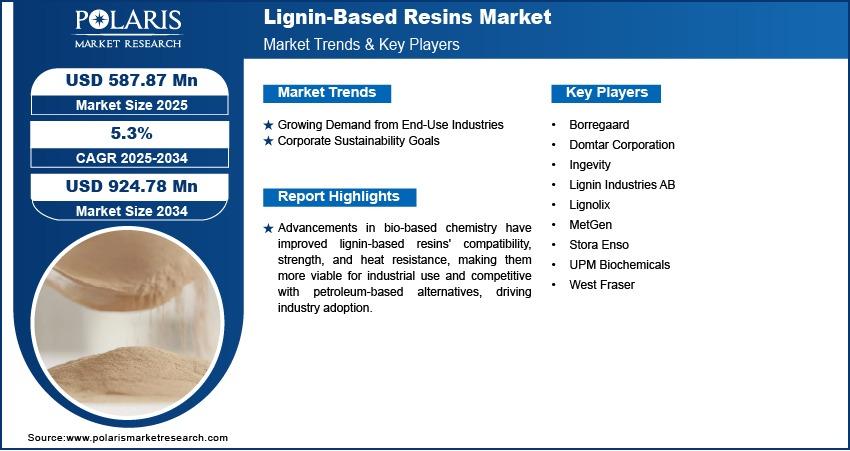 POLARIS
MARKET RESEARCH

Lignin-Based Resins Market
Market Trends & Key Players

USD 587.87 Mn
Market Size 2025

5.3%
CAGR 2025-2034

USD 924.78 Mn
Market Size 2034

Market Trends

★ Growing Demand from End-Use Industries
★ Corporate Sustainability Goals

Report Highlights

★ Advancements in bio-based chemistry have improved lignin-based resins' compatibility, strength, and heat resistance, making them more viable for industrial use and competitive with petroleum-based alternatives, driving industry adoption.

Key Players

• Borregaard
• Domtar Corporation
• Ingevity
• Lignin Industries AB
• Lignolix
• MetGen
• Stora Enso
• UPM Biochemicals
• West Fraser

Source:www.polarismarketresearch.com